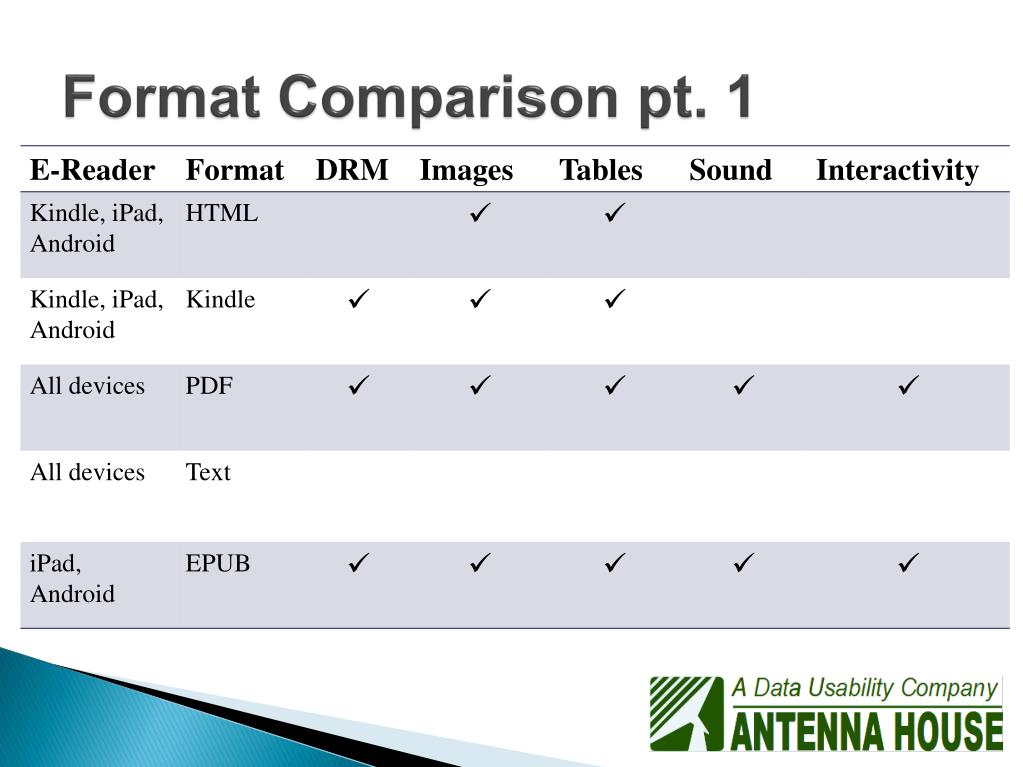 Format Comparison pt. 1

| E-Reader | Format | DRM | Images | Tables | Sound | Interactivity |
|---|---|---|---|---|---|---|
| Kindle, iPad, Android | HTML | | ✓ | ✓ | | |
| Kindle, iPad, Android | Kindle | ✓ | ✓ | ✓ | | |
| All devices | PDF | ✓ | ✓ | ✓ | ✓ | ✓ |
| All devices | Text | | | | | |
| iPad, Android | EPUB | ✓ | ✓ | ✓ | ✓ | ✓ |

A Data Usability Company
ANTENNA HOUSE